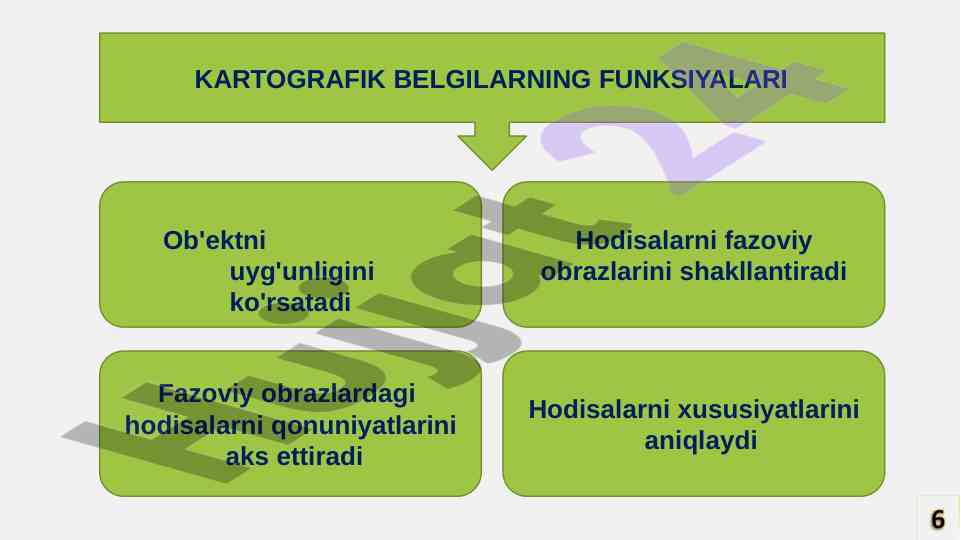 KARTOGRAFIK BELGILARNING FUNKSIYALARI

Ob'ektni uyg'unligini ko'rsatadi

Hodisalarni fazoviy obrazlarini shakllantiradi

Fazoviy obrazlardagi hodisalarni qonuniyatlarini aks ettiradi

Hodisalarni xususiyatlarini aniqlaydi

Hujjat24

6